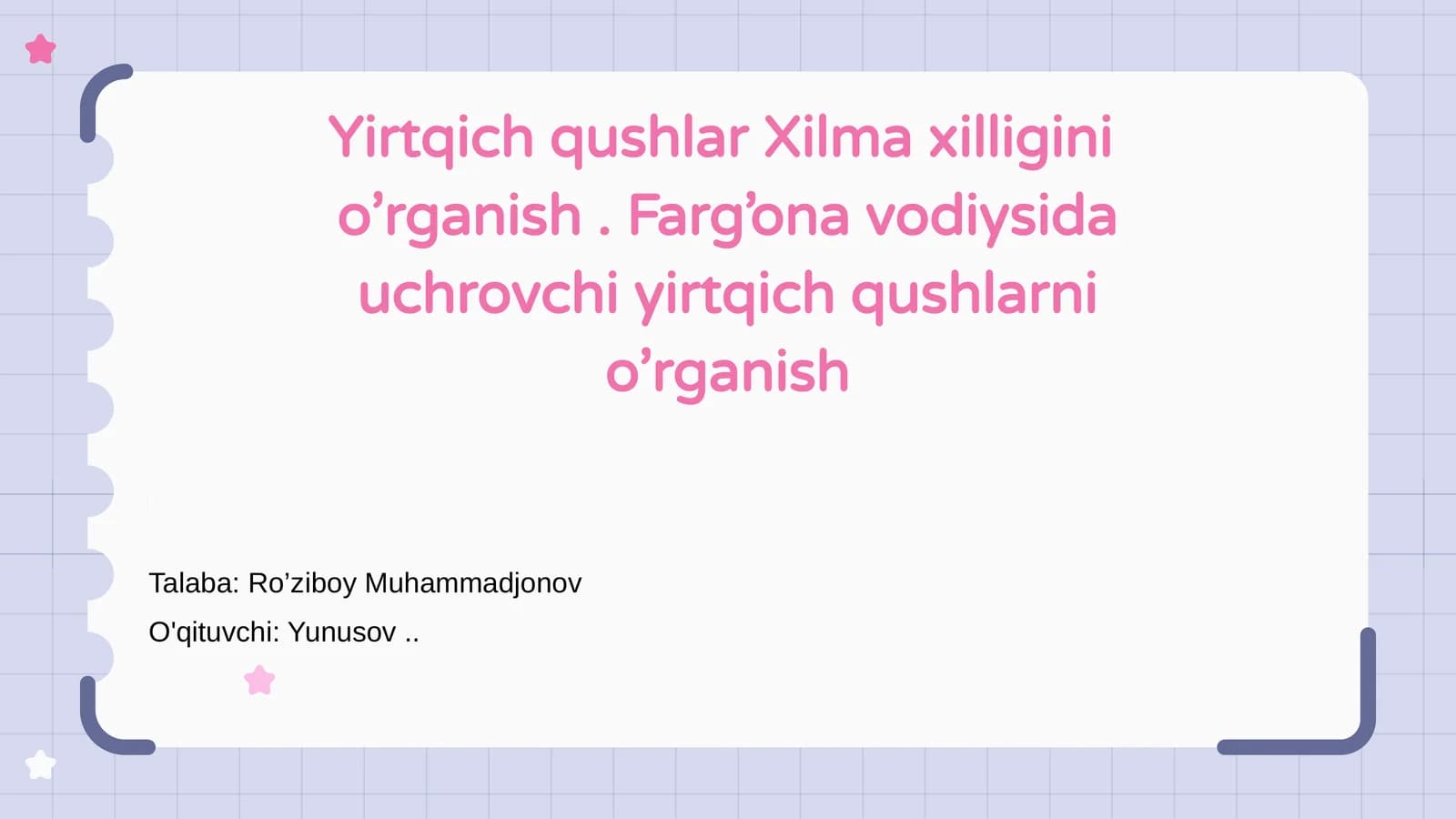 Yirtqich qushlar Xilma xilligini o’rganish . Farg’ona vodiysida uchrovchi yirtqich qushlarni o’rganish

Talaba: Ro’ziboy Muhammadjonov
O'qituvchi: Yunusov ..